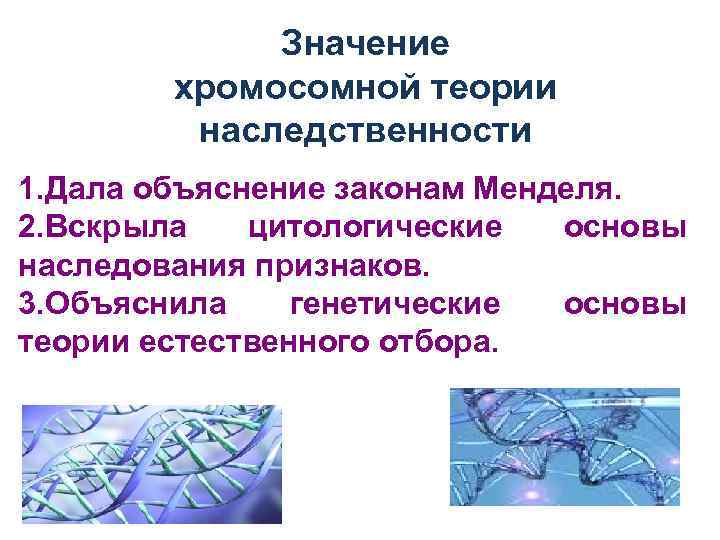 Значение хромосомной теории наследственности

1.Дала объяснение законам Менделя.
2.Вскрыла цитологические основы наследования признаков.
3.Объяснила генетические основы теории естественного отбора.